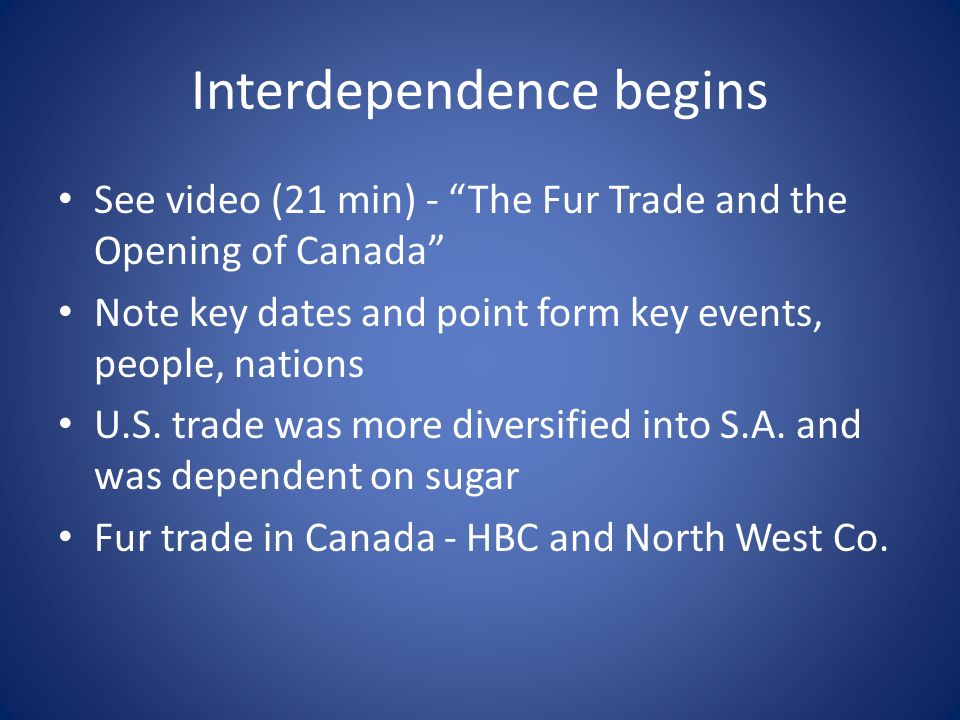 Interdependence begins

• See video (21 min) - “The Fur Trade and the Opening of Canada”
• Note key dates and point form key events, people, nations
• U.S. trade was more diversified into S.A. and was dependent on sugar
• Fur trade in Canada - HBC and North West Co.